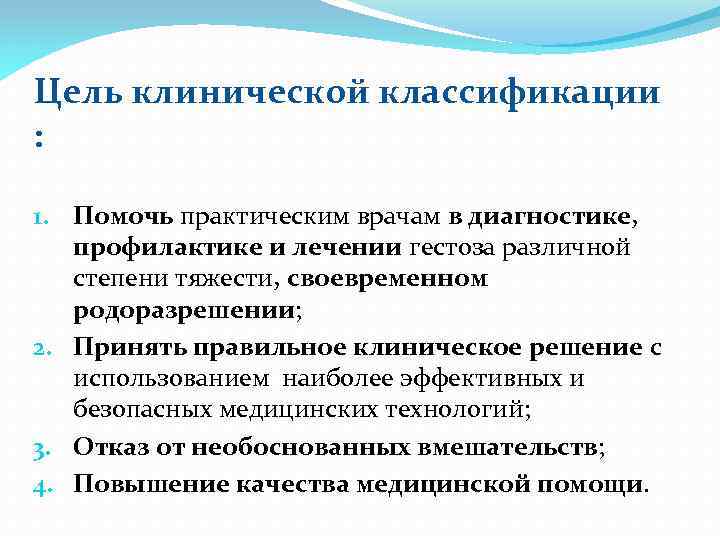 Цель клинической классификации :

1. Помочь практическим врачам в диагностике, профилактике и лечении гестоза различной степени тяжести, своевременном родоразрешении;
2. Принять правильное клиническое решение с использованием наиболее эффективных и безопасных медицинских технологий;
3. Отказ от необоснованных вмешательств;
4. Повышение качества медицинской помощи.